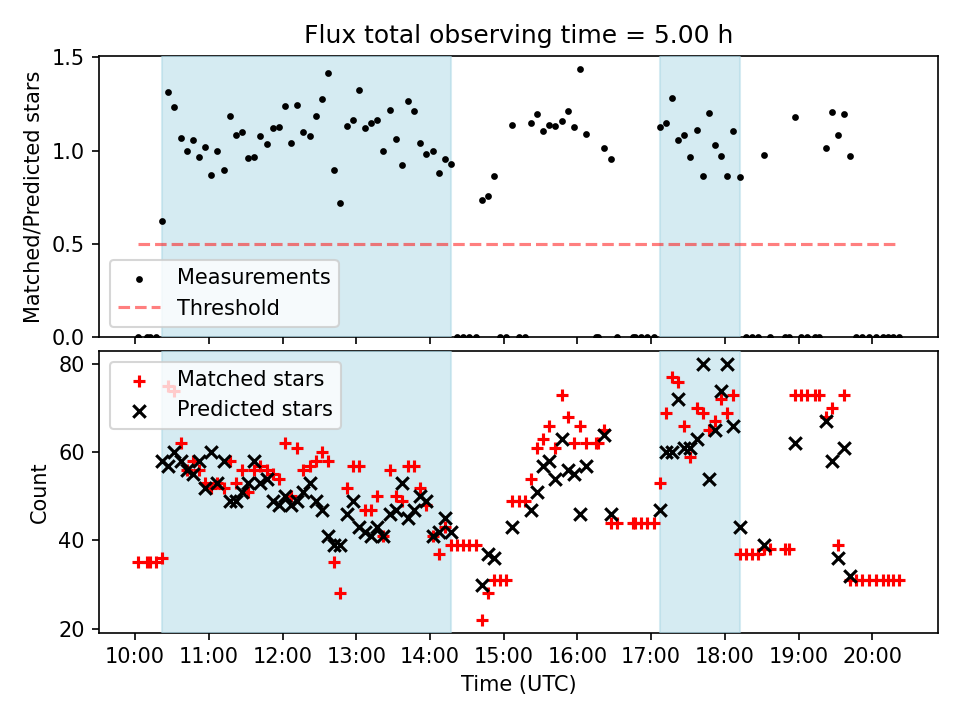 Flux total observing time = 5.00 h

Matched/Predicted stars

1.5
1.0
0.5
0.0

Measurements
Threshold

Count

80
60
40
20

Matched stars
Predicted stars

10:00 11:00 12:00 13:00 14:00 15:00 16:00 17:00 18:00 19:00 20:00

Time (UTC)